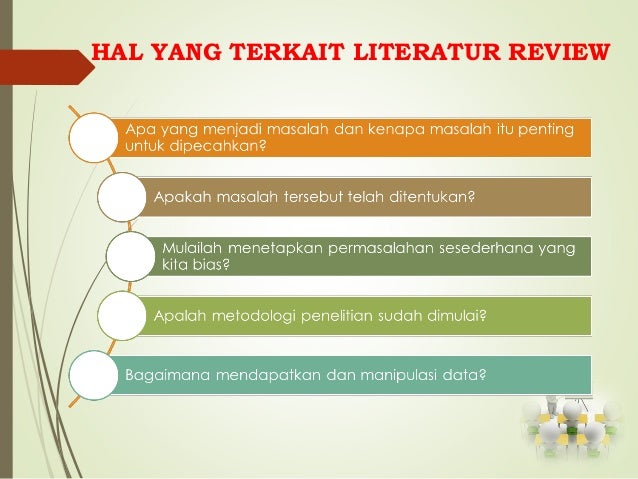 HAL YANG TERKAIT LITERATUR REVIEW

Apa yang menjadi masalah dan kenapa masalah itu penting untuk dipecahkan?

Apakah masalah tersebut telah ditentukan?

Mulailah menetapkan permasalahan sesederhana yang kita bias?

Apalah metodologi penelitian sudah dimulai?

Bagaimana mendapatkan dan manipulasi data?